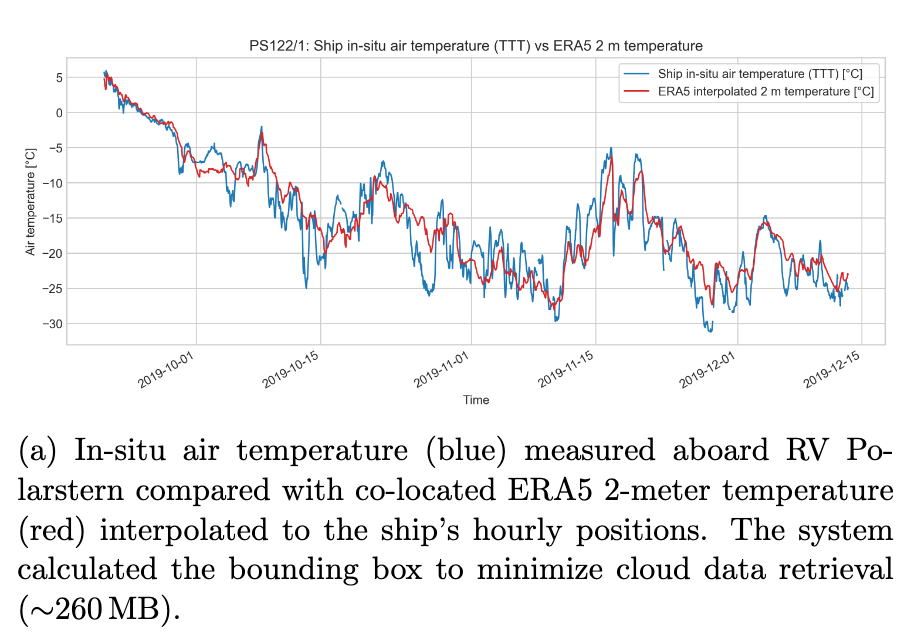 PS122/1: Ship in-situ air temperature (TTT) vs ERA5 2 m temperature

Ship in-situ air temperature (TTT) [°C]
ERA5 interpolated 2 m temperature [°C]

Air temperature [°C]

5
0
−5
−10
−15
−20
−25
−30

2019-10-01
2019-10-15
2019-11-01
2019-11-15
2019-12-01
2019-12-15

Time

(a) In-situ air temperature (blue) measured aboard RV Polarstern compared with co-located ERA5 2-meter temperature (red) interpolated to the ship's hourly positions. The system calculated the bounding box to minimize cloud data retrieval ($\sim$260 MB).